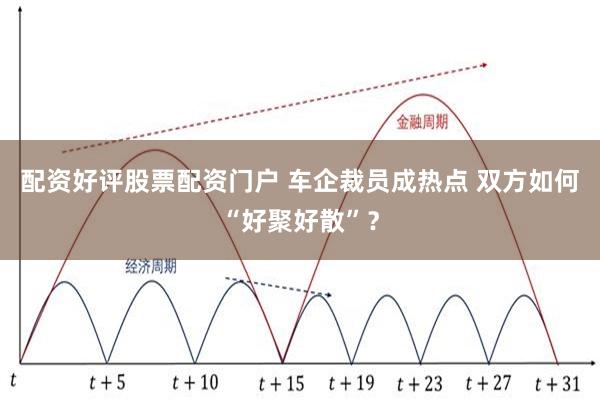 金融周期

配资好评股票配资门户 车企裁员成热点 双方如何“好聚好散”？

经济周期

$t$ $t+5$ $t+10$ $t+15$ $t+19$ $t+23$ $t+27$ $t+31$